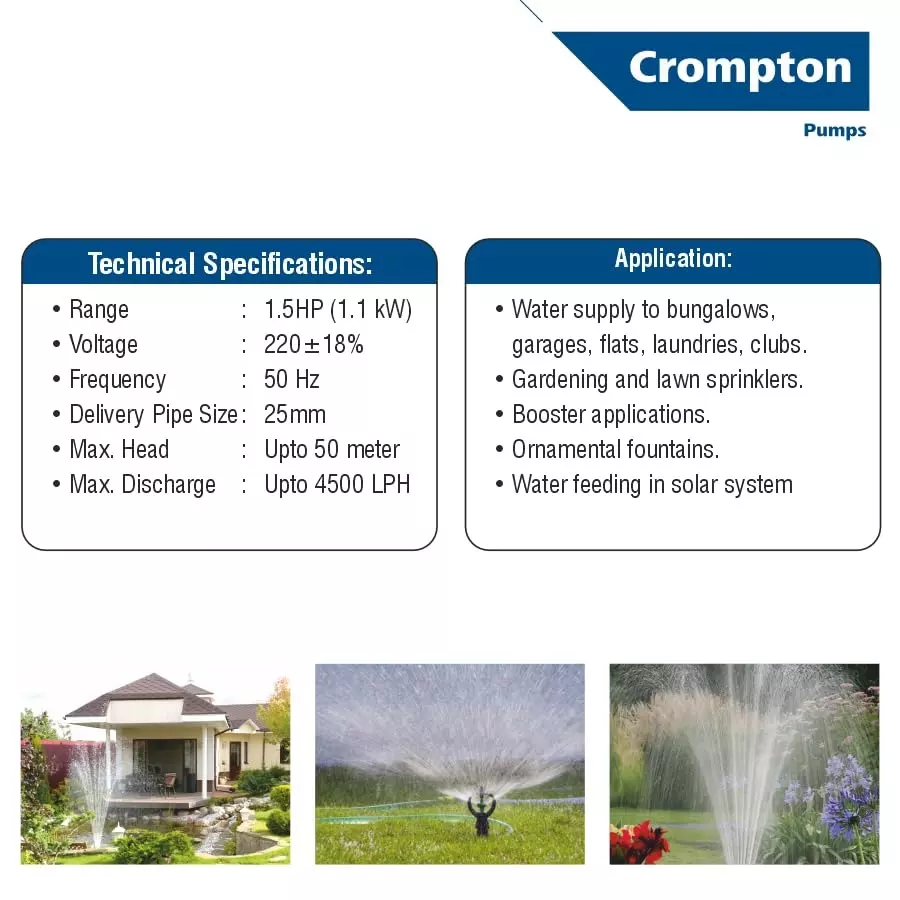 Crompton
Pumps

Technical Specifications:

• Range : 1.5HP (1.1 kW)
• Voltage : 220±18%
• Frequency : 50 Hz
• Delivery Pipe Size : 25mm
• Max. Head : Upto 50 meter
• Max. Discharge : Upto 4500 LPH

Application:

• Water supply to bungalows, garages, flats, laundries, clubs.
• Gardening and lawn sprinklers.
• Booster applications.
• Ornamental fountains.
• Water feeding in solar system